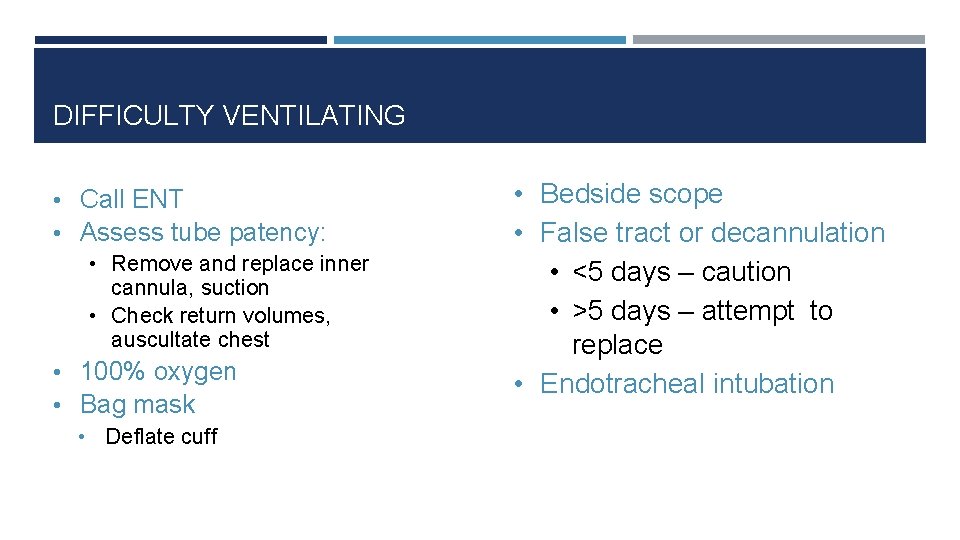 DIFFICULTY VENTILATING

• Call ENT
• Assess tube patency:
  • Remove and replace inner cannula, suction
  • Check return volumes, auscultate chest
• 100% oxygen
• Bag mask
  • Deflate cuff

• Bedside scope
• False tract or decannulation
  • <5 days – caution
  • >5 days – attempt to replace
• Endotracheal intubation